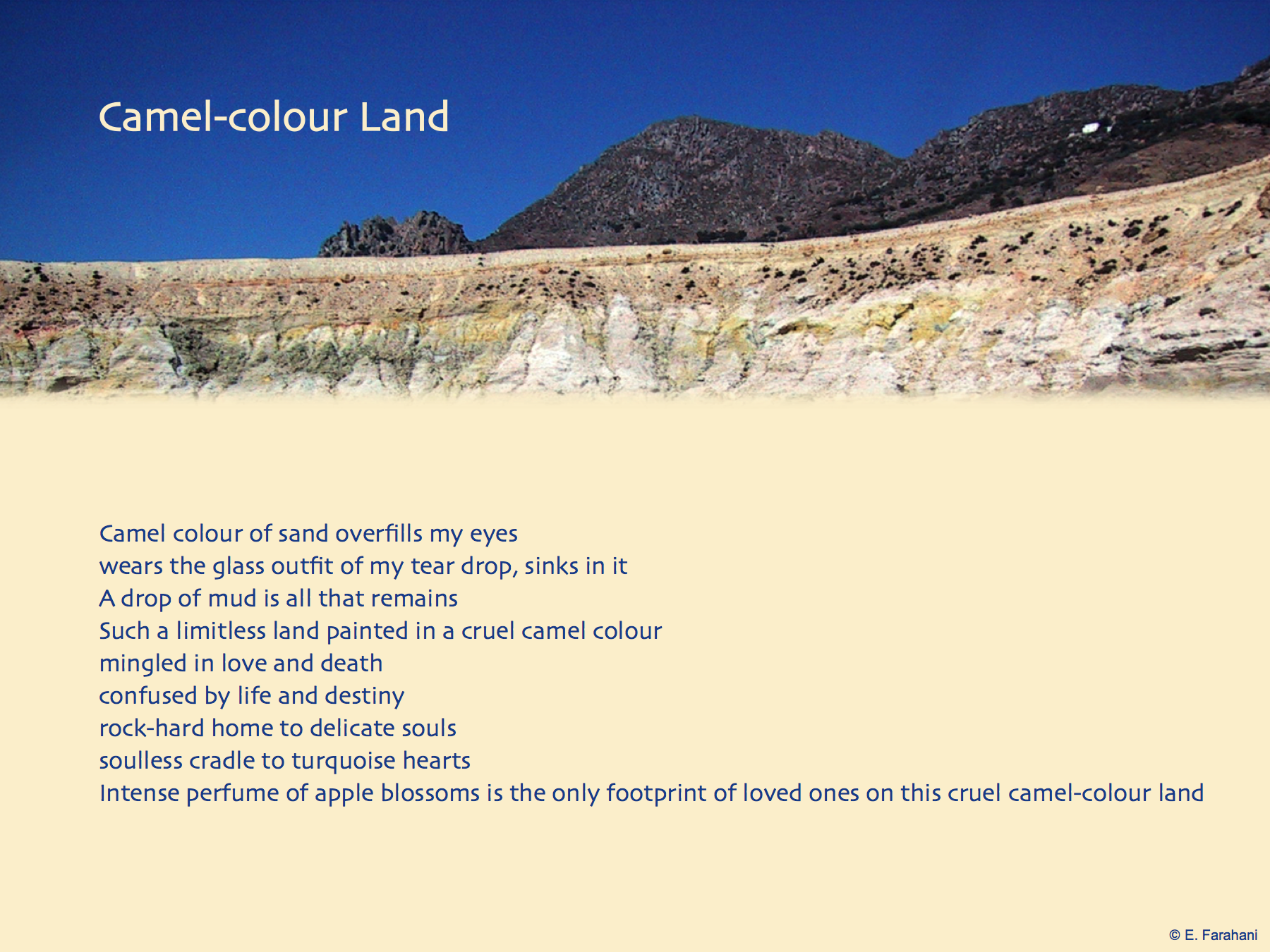 Camel-colour Land

Camel colour of sand overfills my eyes
wears the glass outfit of my tear drop, sinks in it
A drop of mud is all that remains
Such a limitless land painted in a cruel camel colour
mingled in love and death
confused by life and destiny
rock-hard home to delicate souls
soulless cradle to turquoise hearts
Intense perfume of apple blossoms is the only footprint of loved ones on this cruel camel-colour land

© E. Farahani